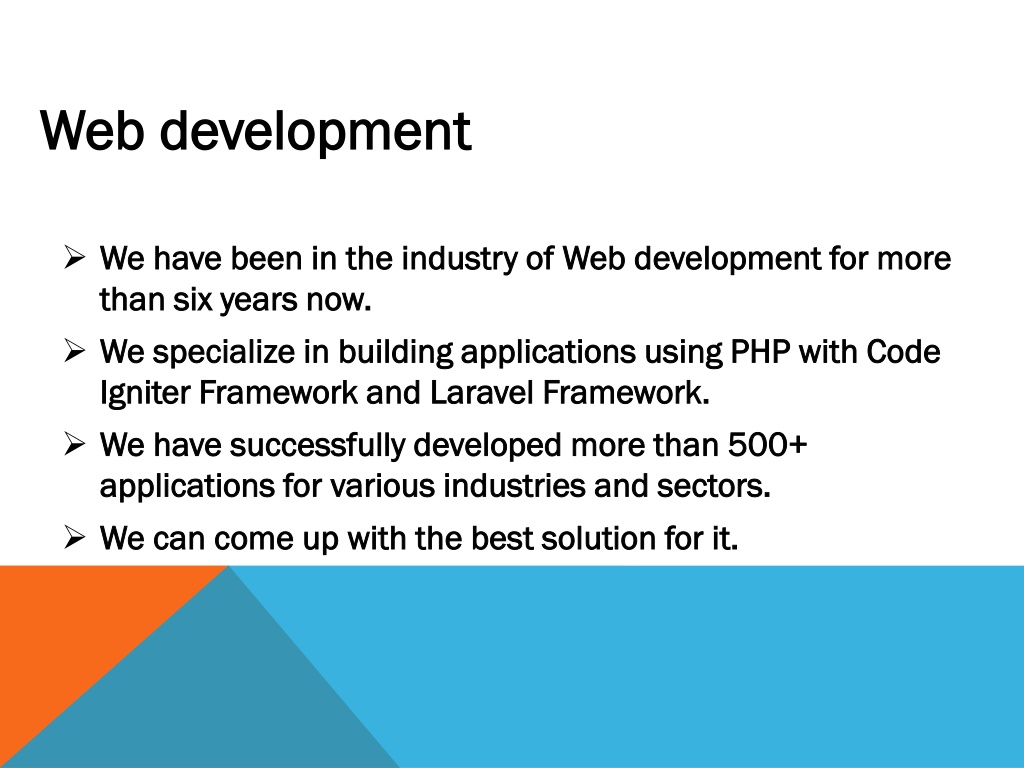 Web development

➢ We have been in the industry of Web development for more than six years now.

➢ We specialize in building applications using PHP with Code Igniter Framework and Laravel Framework.

➢ We have successfully developed more than 500+ applications for various industries and sectors.

➢ We can come up with the best solution for it.